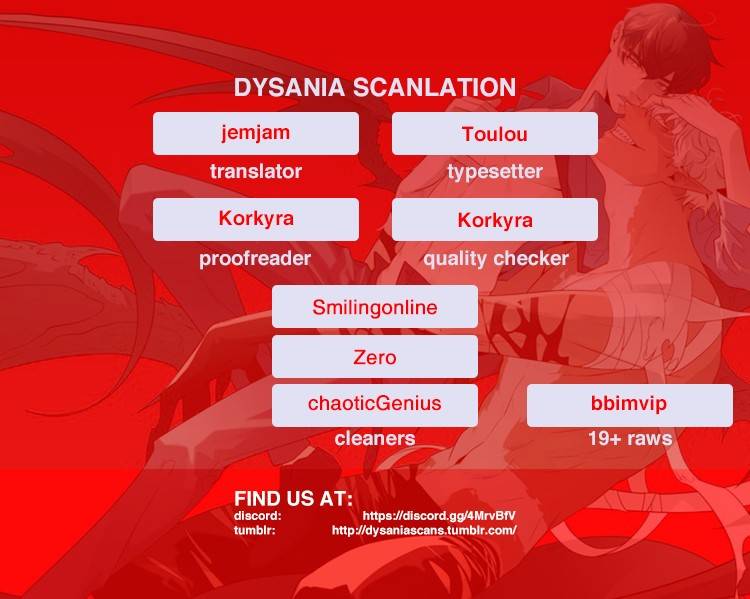 DYSANIA SCANLATION

jemjam
translator

Toulou
typesetter

Korkyra
proofreader

Korkyra
quality checker

Smilingonline

Zero

chaoticGenius
cleaners

bbimvip
19+ raws

FIND US AT:
discord: https://discord.gg/4MrvBfV
tumblr: http://dysaniascans.tumblr.com/